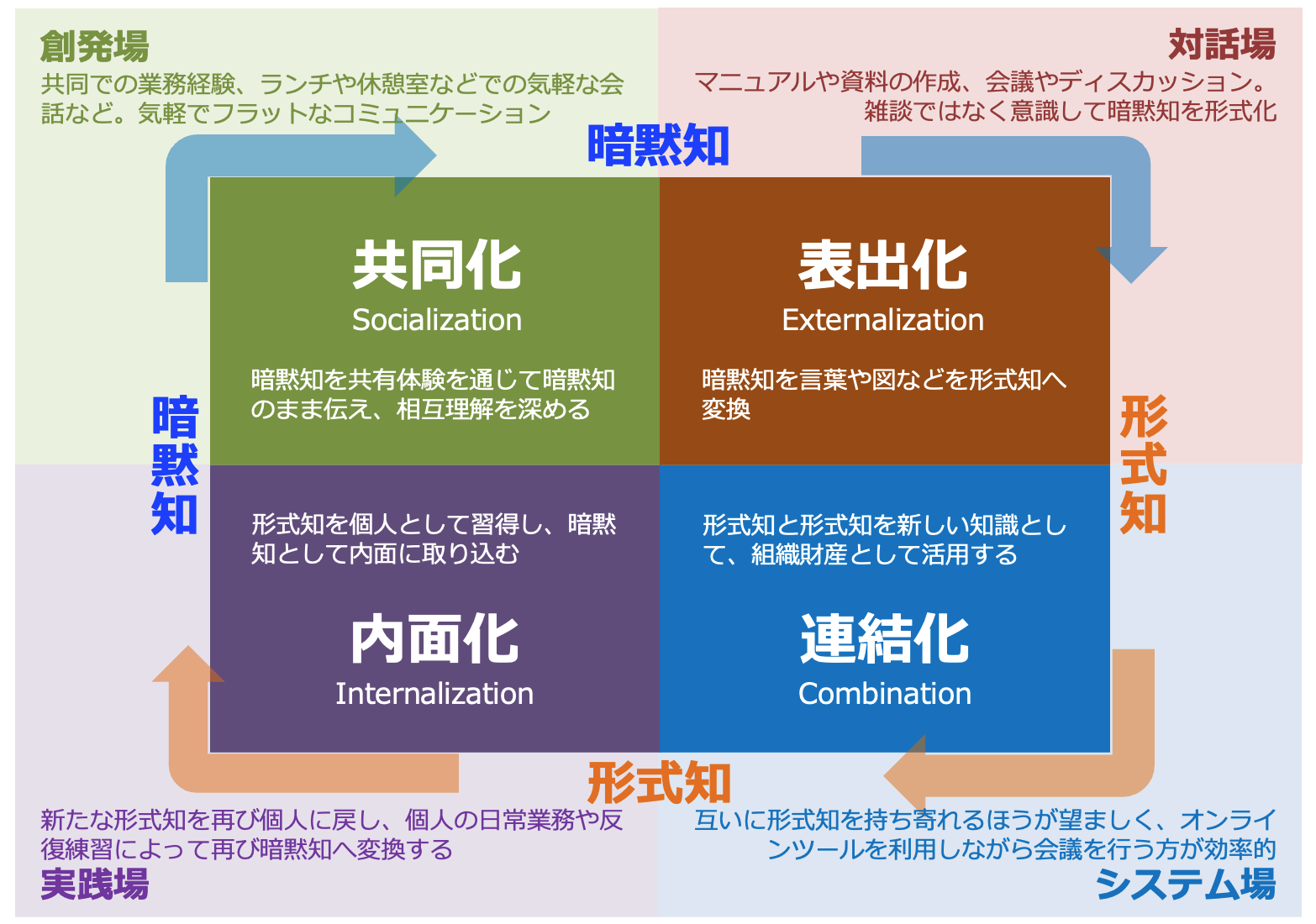 創発場
共同での業務経験、ランチや休憩室などでの気軽な会話など。気軽でフラットなコミュニケーション

対話場
マニュアルや資料の作成、会議やディスカッション。雑談ではなく意識して暗黙知を形式化

暗黙知

共同化
Socialization
暗黙知を共有体験を通じて暗黙知のまま伝え、相互理解を深める

表出化
Externalization
暗黙知を言葉や図などを形式知へ変換

暗黙知

形式知

形式知を個人として習得し、暗黙知として内面に取り込む
内面化
Internalization

形式知と形式知を新しい知識として、組織財産として活用する
連結化
Combination

形式知

新たな形式知を再び個人に戻し、個人の日常業務や反復練習によって再び暗黙知へ変換する
実践場

互いに形式知を持ち寄れるほうが望ましく、オンラインツールを利用しながら会議を行う方が効率的
システム場